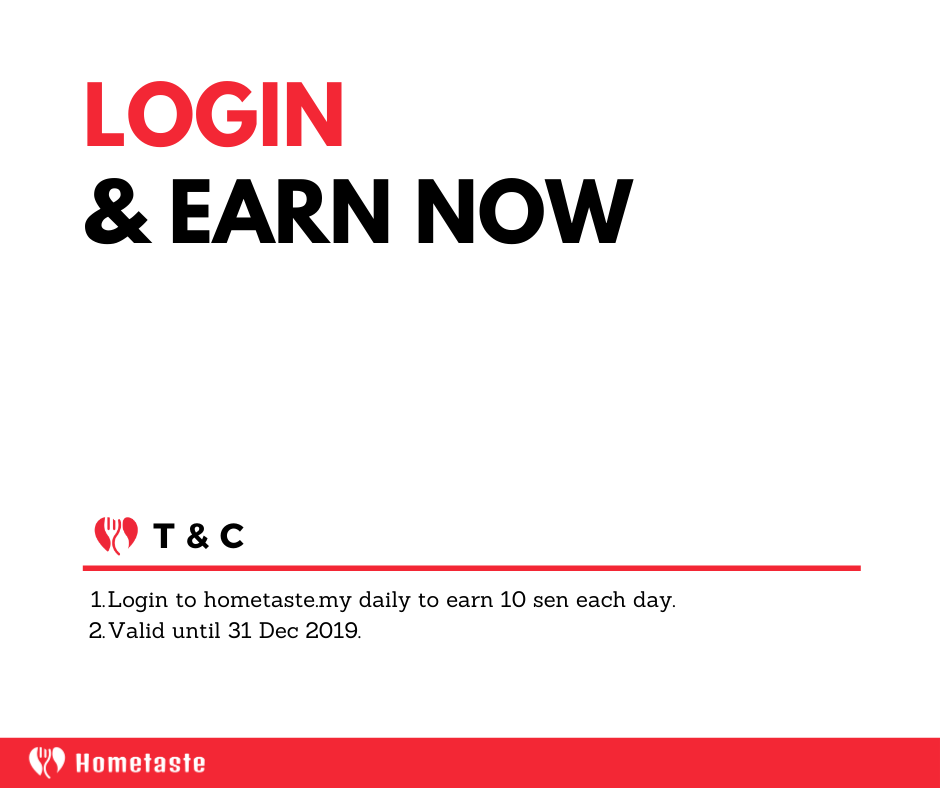 LOGIN
& EARN NOW

T & C

1. Login to hometaste.my daily to earn 10 sen each day.
2. Valid until 31 Dec 2019.

Hometaste